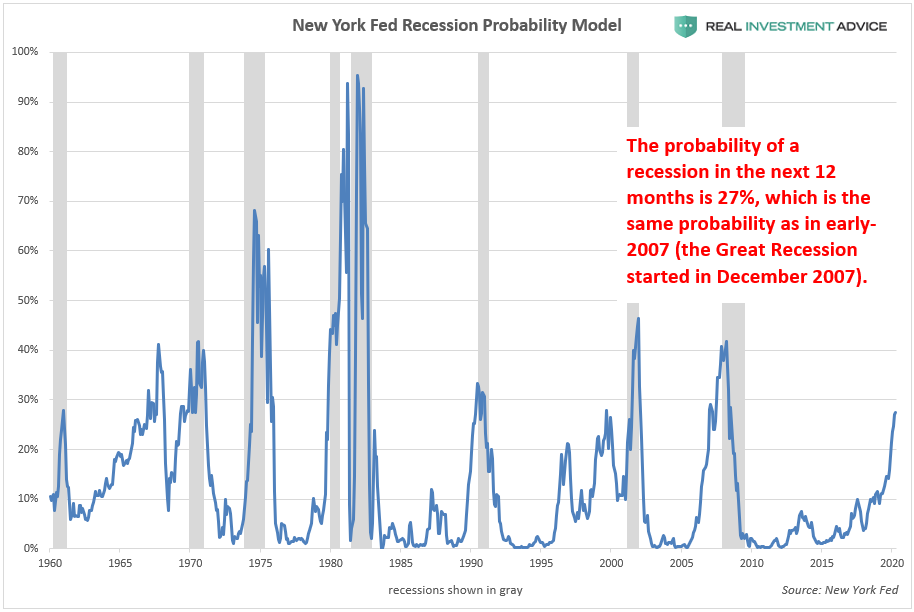 New York Fed Recession Probability Model

REAL INVESTMENT ADVICE

100%
90%
80%
70%
60%
50%
40%
30%
20%
10%
0%

The probability of a recession in the next 12 months is 27%, which is the same probability as in early-2007 (the Great Recession started in December 2007).

1960 1965 1970 1975 1980 1985 1990 1995 2000 2005 2010 2015 2020

recessions shown in gray

Source: New York Fed